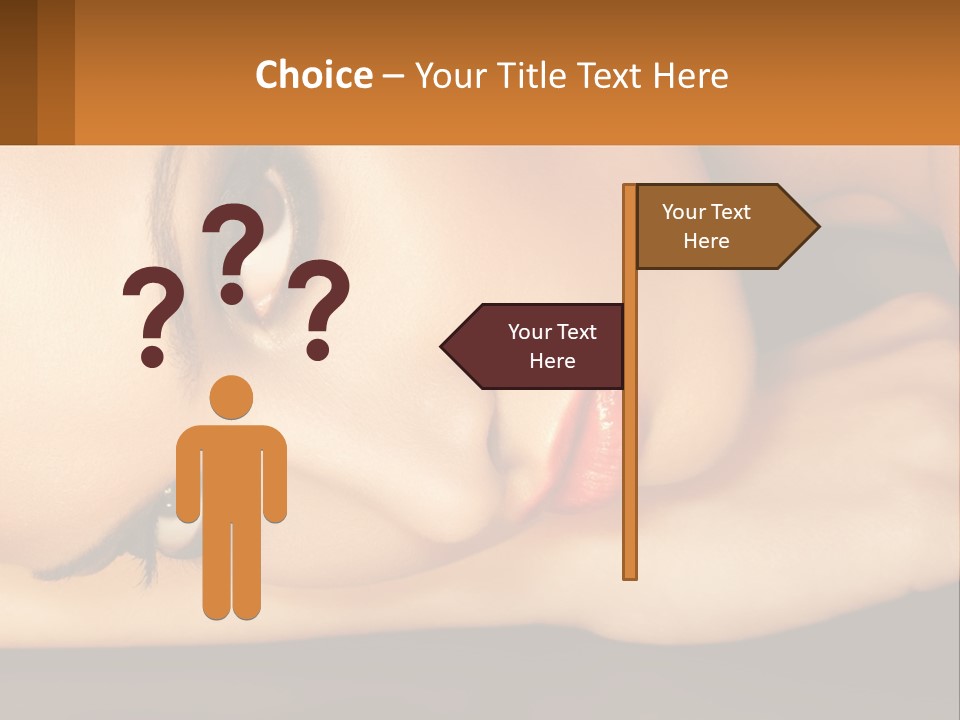 Choice – Your Title Text Here

? ? ?

Your Text Here

Your Text Here